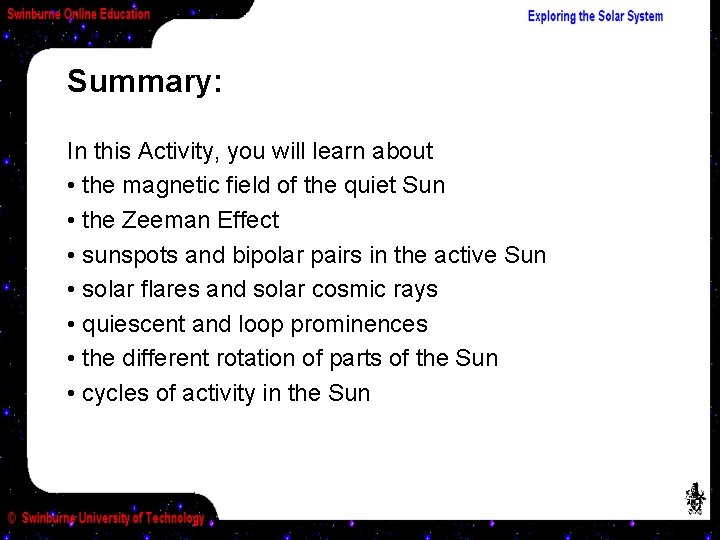 Swinburne Online Education

Exploring the Solar System

Summary:

In this Activity, you will learn about
• the magnetic field of the quiet Sun
• the Zeeman Effect
• sunspots and bipolar pairs in the active Sun
• solar flares and solar cosmic rays
• quiescent and loop prominences
• the different rotation of parts of the Sun
• cycles of activity in the Sun

© Swinburne University of Technology